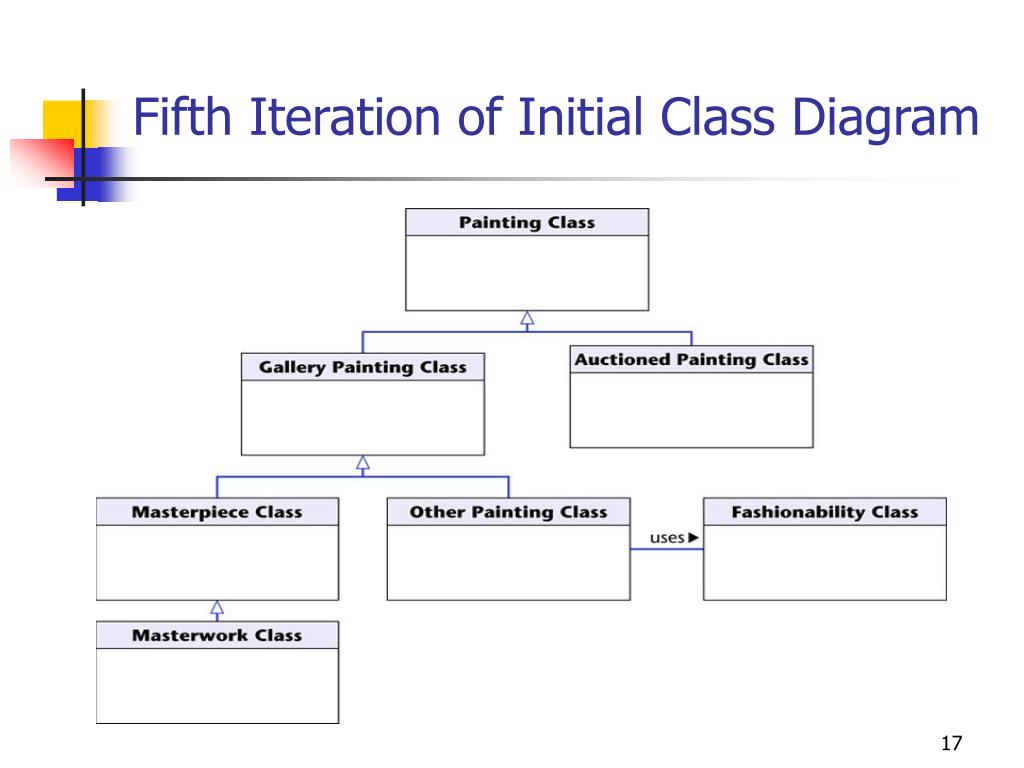 Fifth Iteration of Initial Class Diagram

Painting Class

Gallery Painting Class

Auctioned Painting Class

Masterpiece Class

Other Painting Class

uses ▶

Fashionability Class

Masterwork Class

17